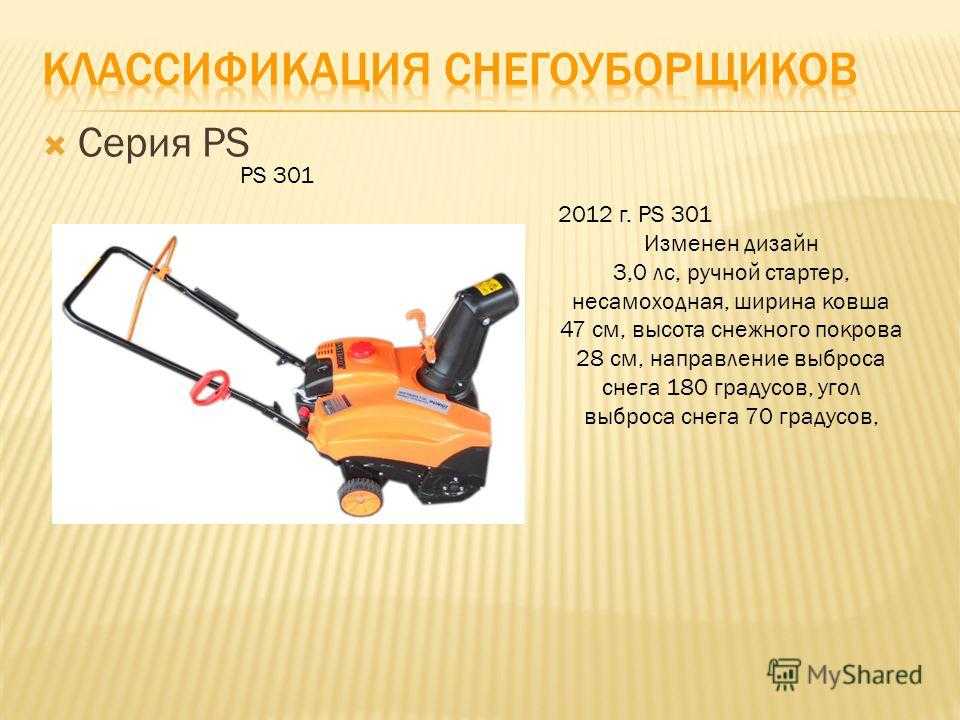 КЛАССИФИКАЦИЯ СНЕГОУБОРЩИКОВ

Серия PS

PS 301

2012 г. PS 301
Изменен дизайн
3,0 лс, ручной стартер, несамоходная, ширина ковша 47 см, высота снежного покрова 28 см, направление выброса снега 180 градусов, угол выброса снега 70 градусов,

MyShared